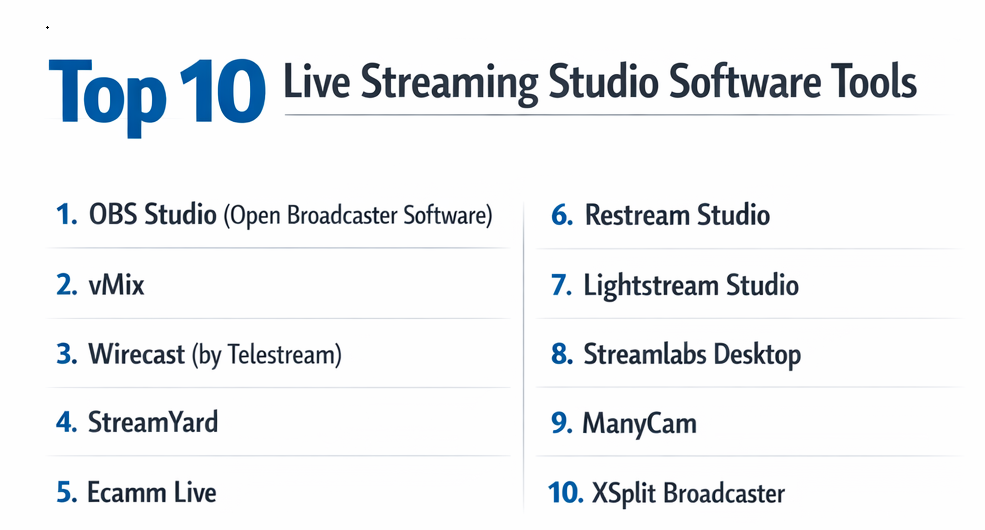 Top 10 Live Streaming Studio Software Tools

1. OBS Studio (Open Broadcaster Software)

2. vMix

3. Wirecast (by Telestream)

4. StreamYard

5. Ecamm Live

6. Restream Studio

7. Lightstream Studio

8. Streamlabs Desktop

9. ManyCam

10. XSplit Broadcaster